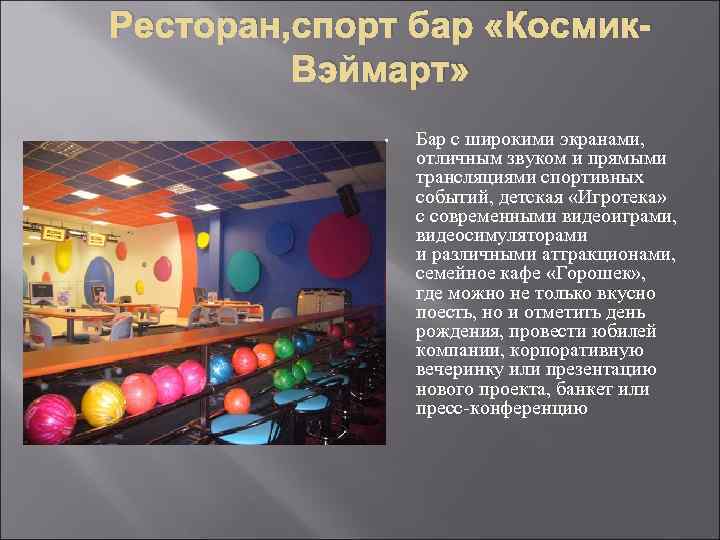 Ресторан,спорт бар «Космик-Вэймарт»

Бар с широкими экранами, отличным звуком и прямыми трансляциями спортивных событий, детская «Игротека» с современными видеоиграми, видеосимуляторами и различными аттракционами, семейное кафе «Горошек», где можно не только вкусно поесть, но и отметить день рождения, провести юбилей компании, корпоративную вечеринку или презентацию нового проекта, банкет или пресс-конференцию